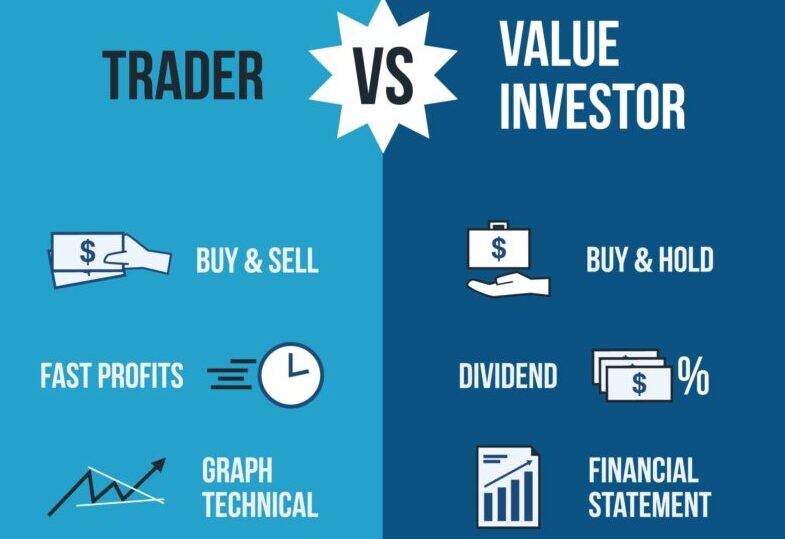 TRADER

VS

VALUE INVESTOR

$ BUY & SELL

FAST PROFITS

GRAPH TECHNICAL

$ BUY & HOLD

DIVIDEND $ %

FINANCIAL STATEMENT